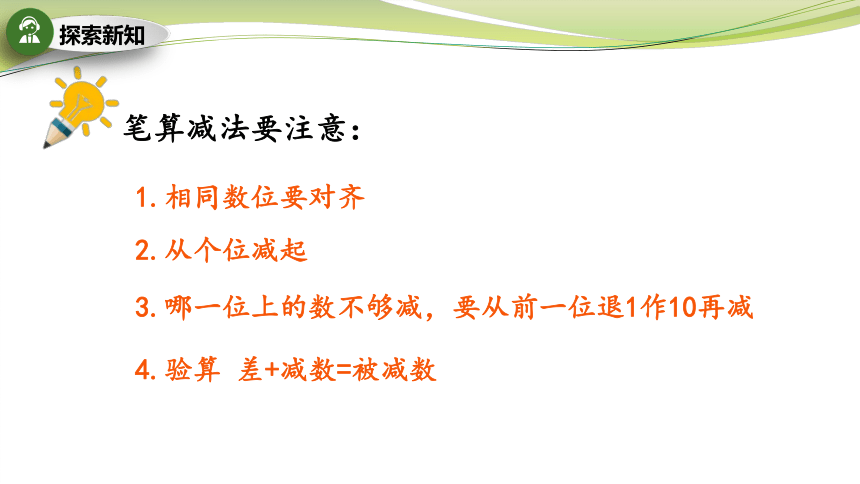 探索新知

笔算减法要注意：

1. 相同数位要对齐

2. 从个位减起

3. 哪一位上的数不够减，要从前一位退1作10再减

4. 验算 差+减数=被减数